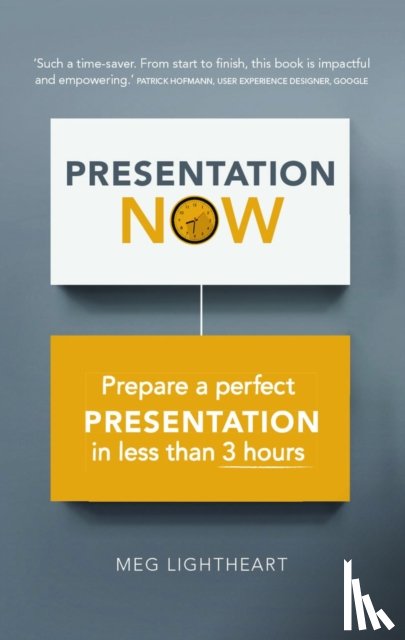 'Such a time-saver. From start to finish, this book is impactful and empowering.' PATRICK HOFMANN, USER EXPERIENCE DESIGNER, GOOGLE

PRESENTATION
NOW

Prepare a perfect
PRESENTATION
in less than 3 hours

MEG LIGHTHEART